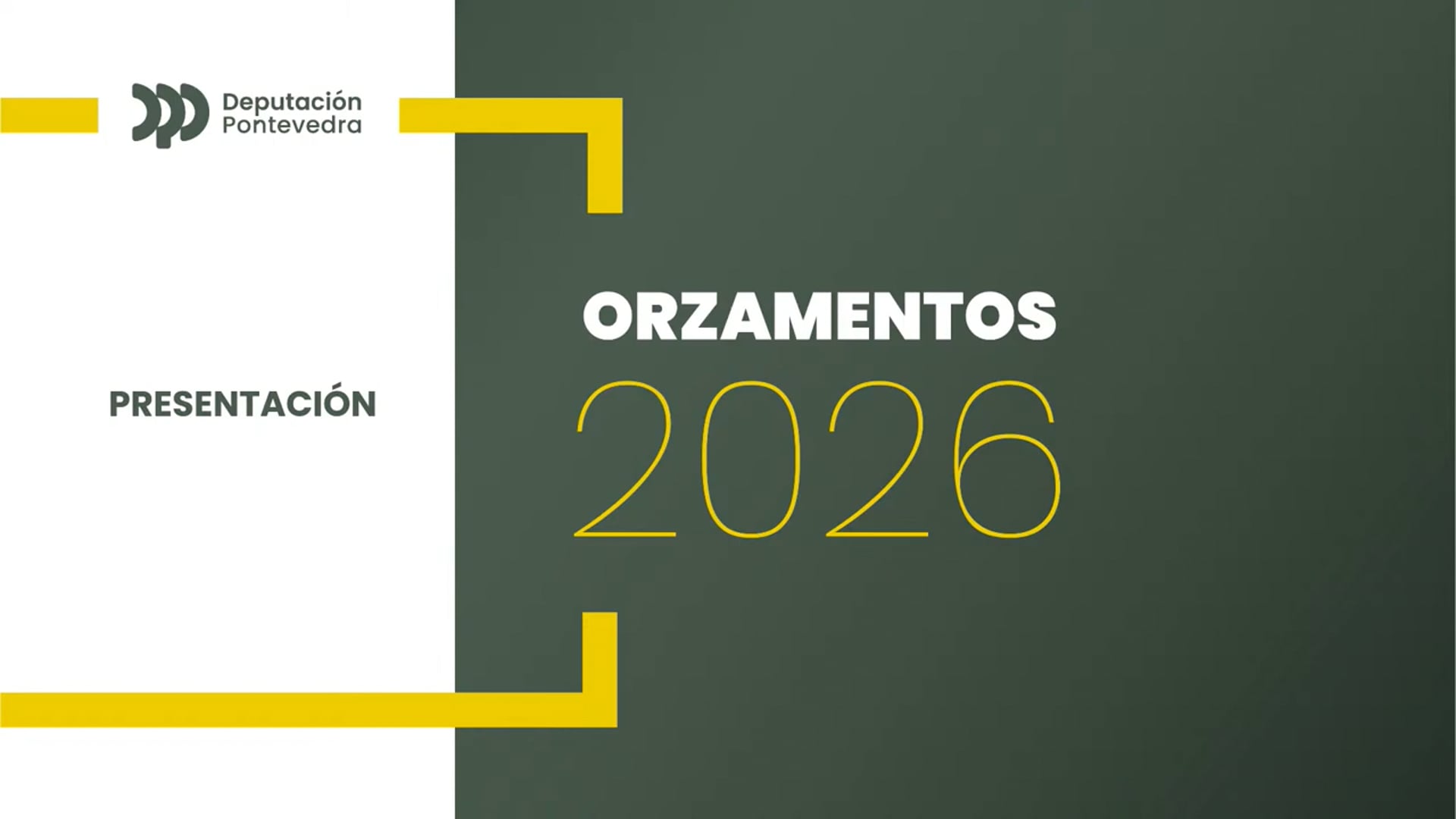 Deputación Pontevedra

PRESENTACIÓN

ORZAMENTOS
2026